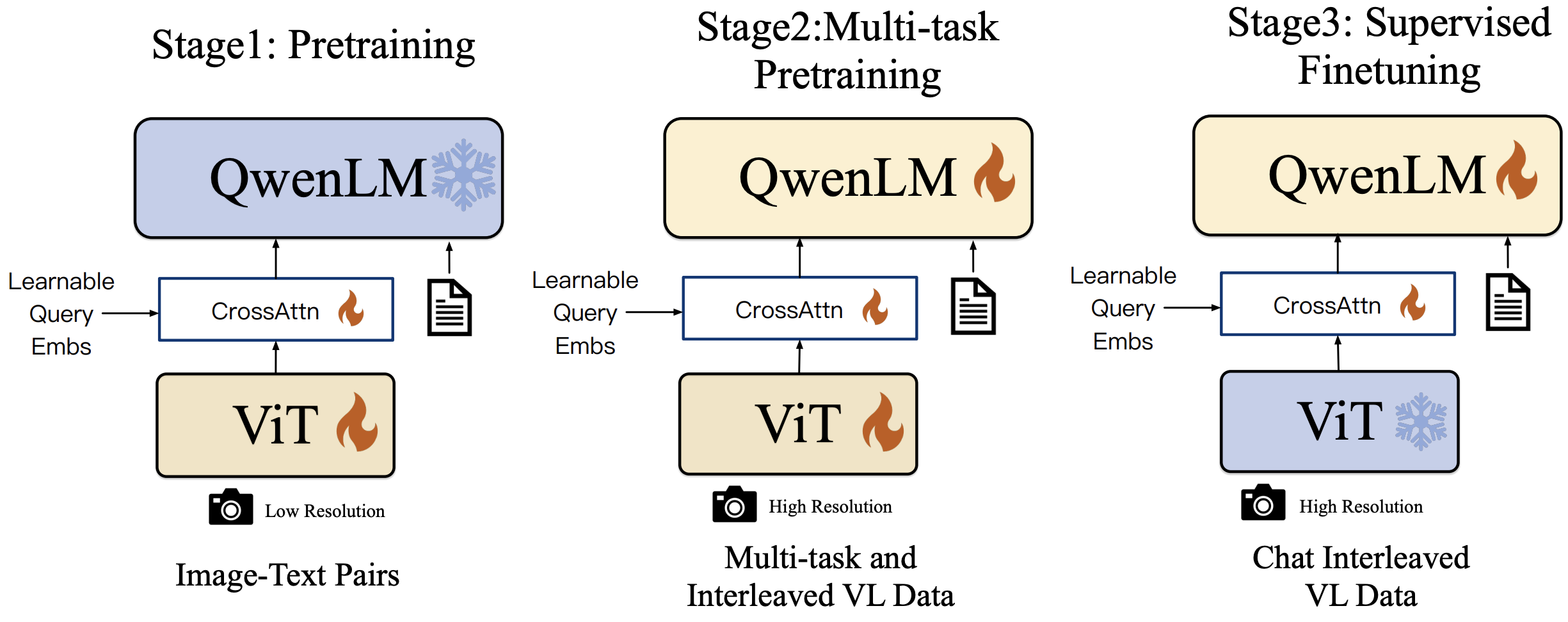 Stage1: Pretraining

QwenLM

Learnable Query Embs

CrossAttn

ViT

Low Resolution

Image-Text Pairs

Stage2:Multi-task Pretraining

QwenLM

Learnable Query Embs

CrossAttn

ViT

High Resolution

Multi-task and Interleaved VL Data

Stage3: Supervised Finetuning

QwenLM

Learnable Query Embs

CrossAttn

ViT

High Resolution

Chat Interleaved VL Data